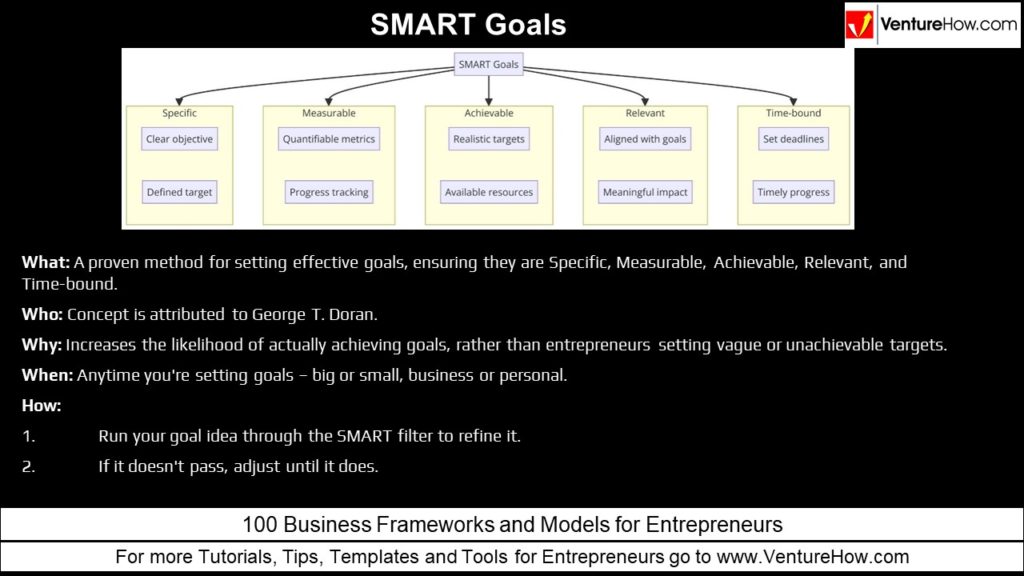 SMART Goals

VentureHow.com

SMART Goals

Specific
Clear objective
Defined target

Measurable
Quantifiable metrics
Progress tracking

Achievable
Realistic targets
Available resources

Relevant
Aligned with goals
Meaningful impact

Time-bound
Set deadlines
Timely progress

What: A proven method for setting effective goals, ensuring they are Specific, Measurable, Achievable, Relevant, and Time-bound.

Who: Concept is attributed to George T. Doran.

Why: Increases the likelihood of actually achieving goals, rather than entrepreneurs setting vague or unachievable targets.

When: Anytime you're setting goals – big or small, business or personal.

How:

1. Run your goal idea through the SMART filter to refine it.

2. If it doesn't pass, adjust until it does.

100 Business Frameworks and Models for Entrepreneurs

For more Tutorials, Tips, Templates and Tools for Entrepreneurs go to www.VentureHow.com